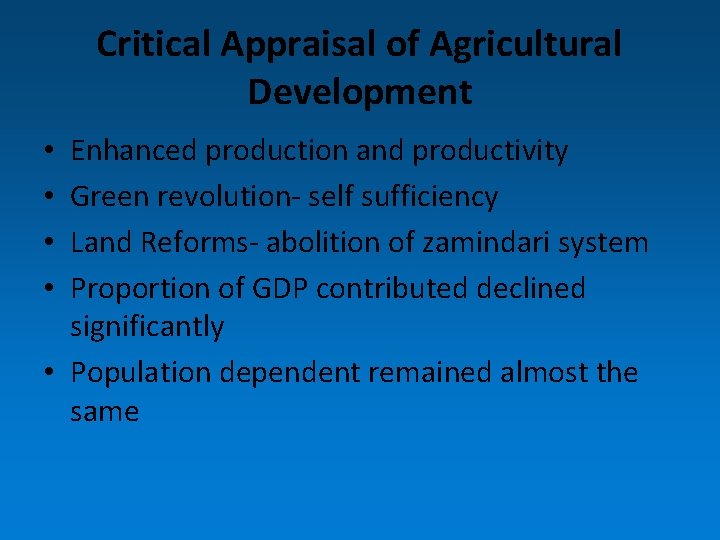 Critical Appraisal of Agricultural Development

• Enhanced production and productivity
• Green revolution- self sufficiency
• Land Reforms- abolition of zamindari system
• Proportion of GDP contributed declined significantly
• Population dependent remained almost the same